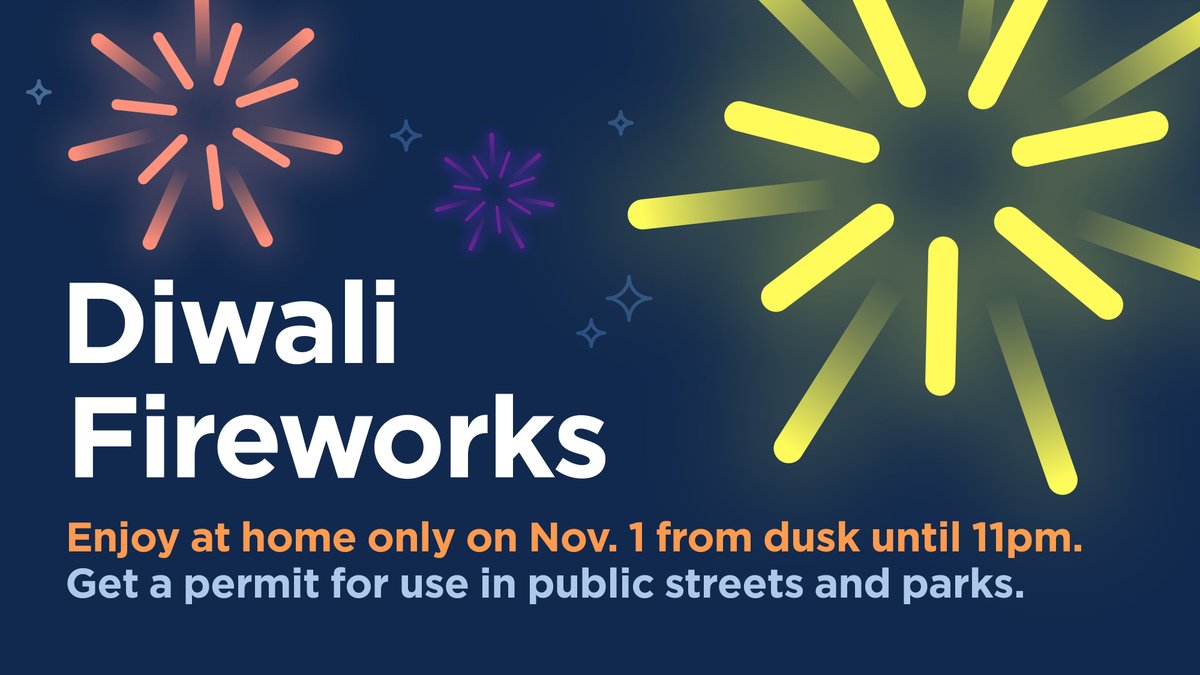 Diwali Fireworks

Enjoy at home only on Nov. 1 from dusk until 11pm.
Get a permit for use in public streets and parks.